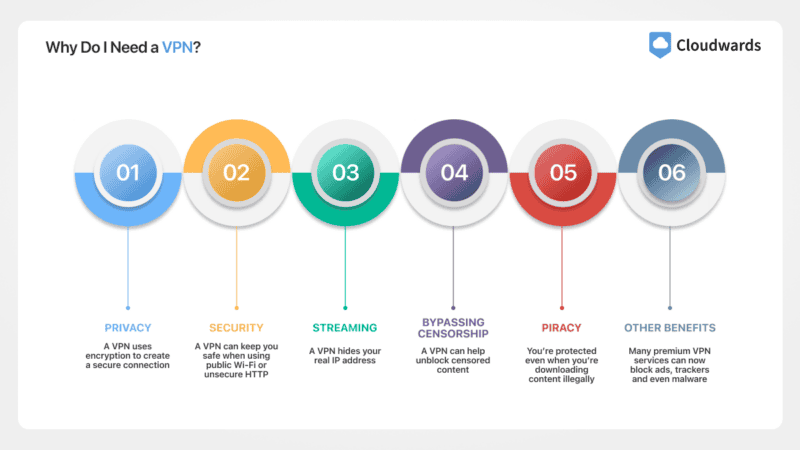 Why Do I Need a VPN?

Cloudwards

01

02

03

04

05

06

PRIVACY

A VPN uses encryption to create a secure connection

SECURITY

A VPN can keep you safe when using public Wi-Fi or unsecure HTTP

STREAMING

A VPN hides your real IP address

BYPASSING CENSORSHIP

A VPN can help unblock censored content

PIRACY

You're protected even when you're downloading content illegally

OTHER BENEFITS

Many premium VPN services can now block ads, trackers and even malware